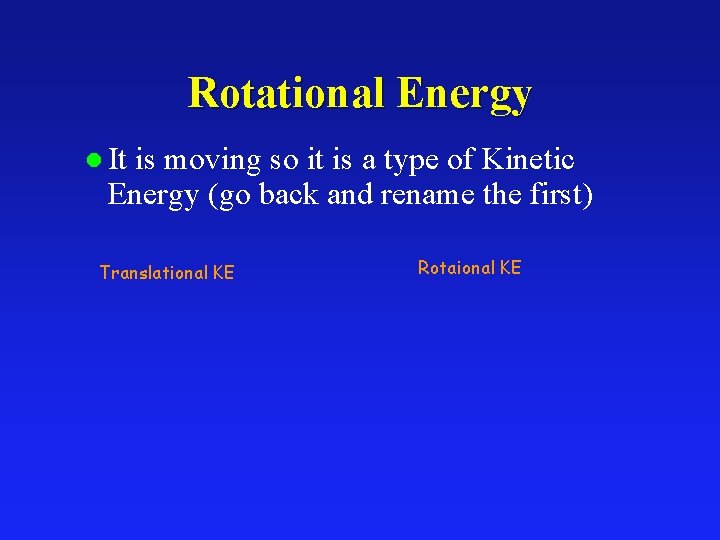 Rotational Energy

It is moving so it is a type of Kinetic Energy (go back and rename the first)

Translational KE

Rotaional KE